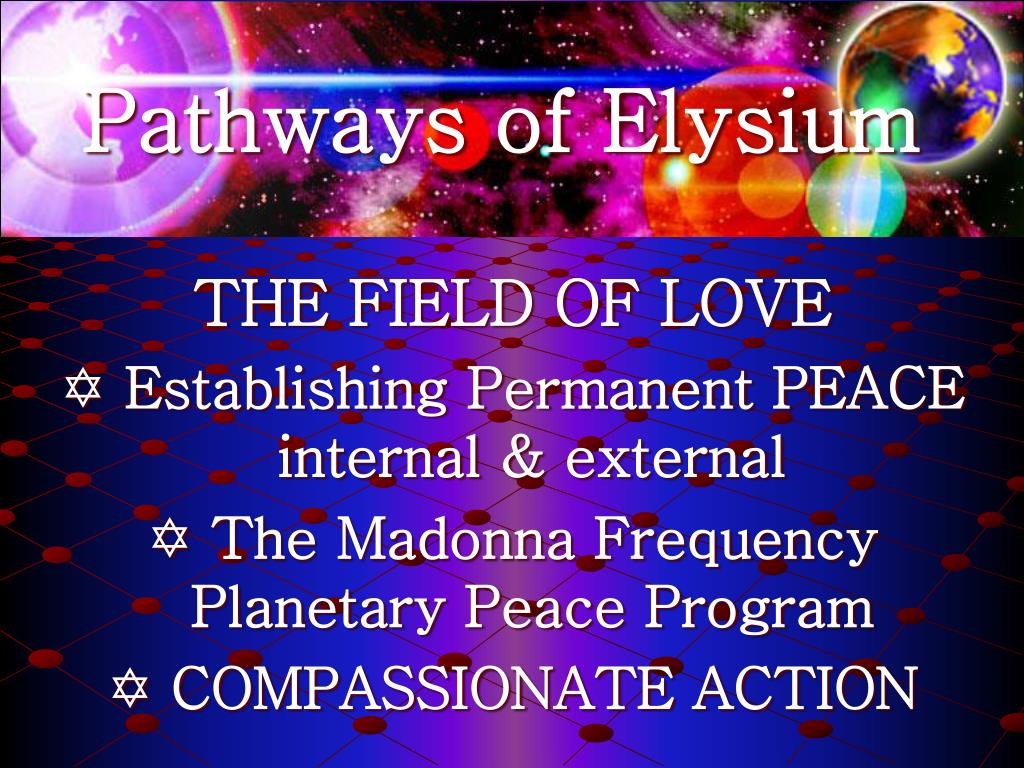 Pathways of Elysium

THE FIELD OF LOVE

✡ Establishing Permanent PEACE internal & external

✡ The Madonna Frequency Planetary Peace Program

✡ COMPASSIONATE ACTION